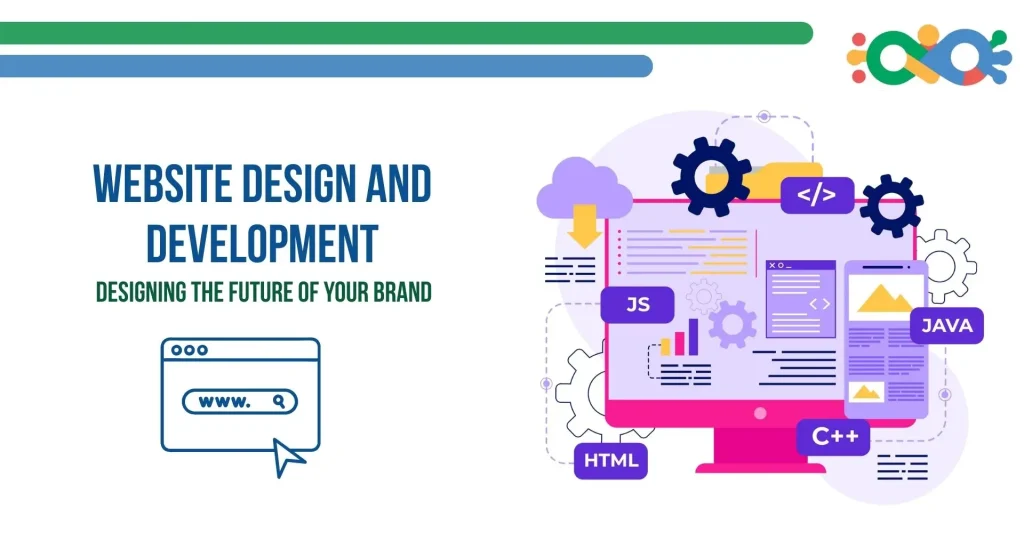 WEBSITE DESIGN AND DEVELOPMENT

DESIGNING THE FUTURE OF YOUR BRAND

www.

</>

JS

JAVA

C++

HTML